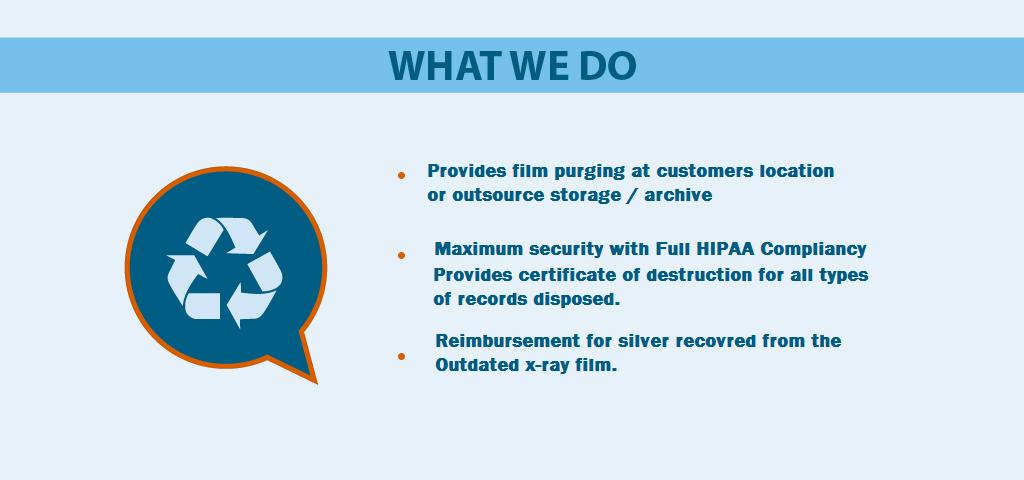 WHAT WE DO

• Provides film purging at customers location or outsource storage / archive

• Maximum security with Full HIPAA Compliancy Provides certificate of destruction for all types of records disposed.

• Reimbursement for silver recovred from the Outdated x-ray film.